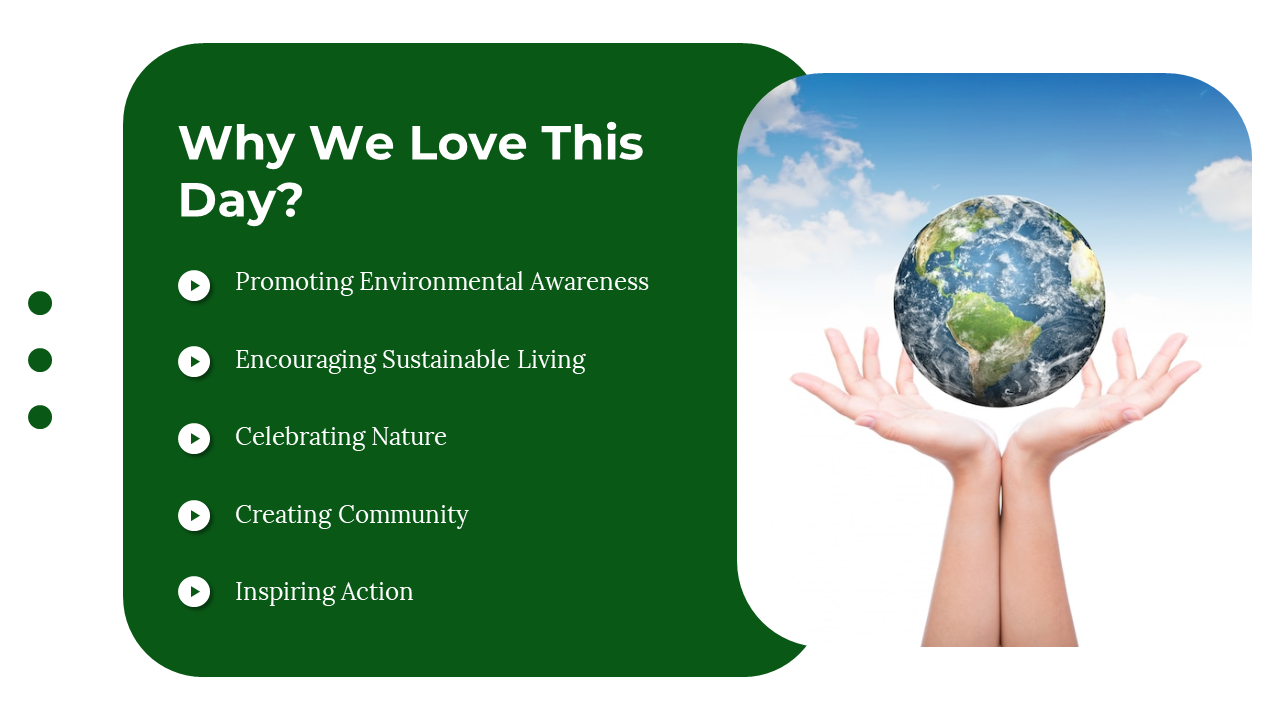 Why We Love This Day?

Promoting Environmental Awareness

Encouraging Sustainable Living

Celebrating Nature

Creating Community

Inspiring Action